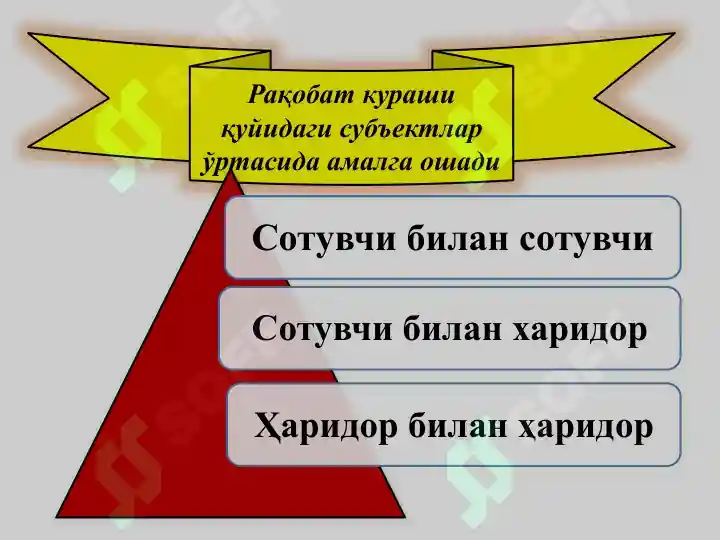 Рақобат кураши қуйидаги субъектлар ўртасида амалга ошади

Сотувчи билан сотувчи

Сотувчи билан харидор

Ҳаридор билан ҳаридор